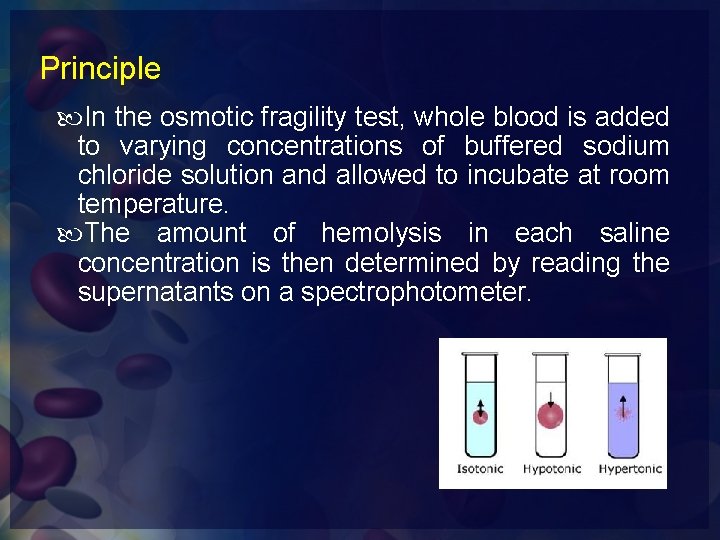 Principle

In the osmotic fragility test, whole blood is added to varying concentrations of buffered sodium chloride solution and allowed to incubate at room temperature.

The amount of hemolysis in each saline concentration is then determined by reading the supernatants on a spectrophotometer.

Isotonic Hypotonic Hypertonic